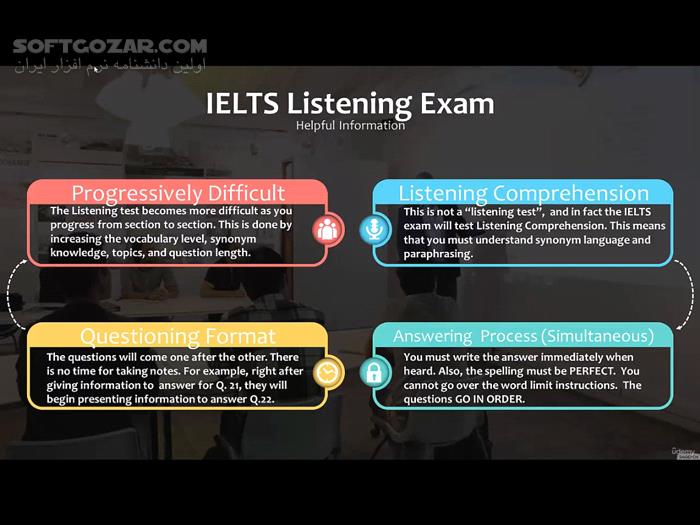 SOFTGOZAR.COM
اولین دانشنامه نرم افزار ایران

IELTS Listening Exam
Helpful Information

Progressively Difficult
The Listening test becomes more difficult as you progress from section to section. This is done by increasing the vocabulary level, synonym knowledge, topics, and question length.

Listening Comprehension
This is not a "listening test", and in fact the IELTS exam will test Listening Comprehension. This means that you must understand synonym language and paraphrasing.

Questioning Format
The questions will come one after the other. There is no time for taking notes. For example, right after giving information to answer for Q. 21, they will begin presenting information to answer Q.22.

Answering Process (Simultaneous)
You must write the answer immediately when heard. Also, the spelling must be PERFECT. You cannot go over the word limit instructions. The questions GO IN ORDER.

Udemy